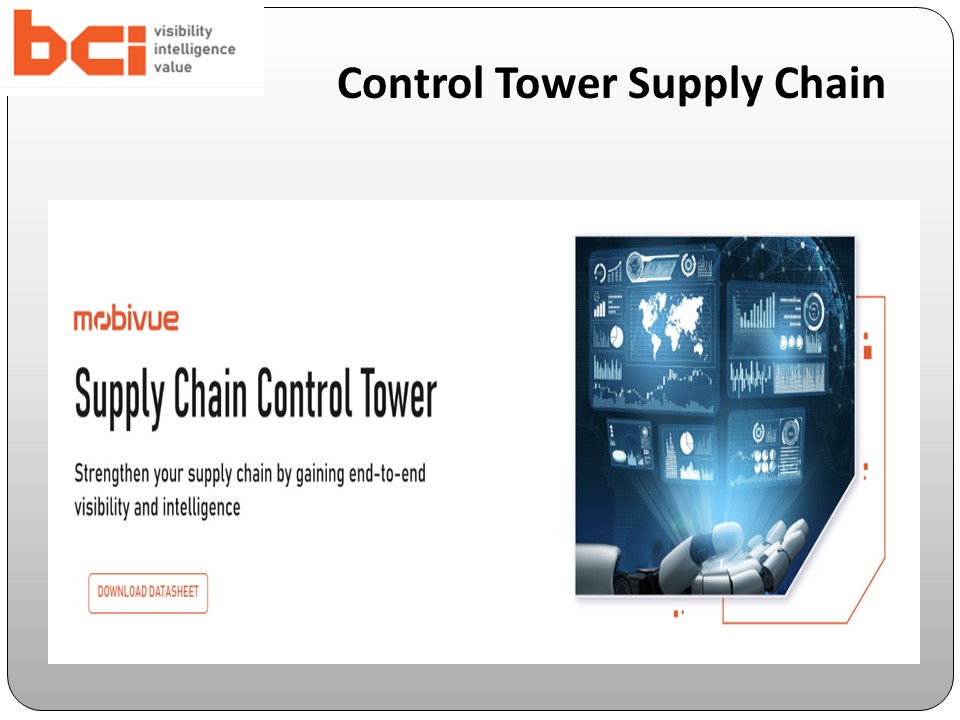 bci visibility intelligence value

Control Tower Supply Chain

mobivue

Supply Chain Control Tower

Strengthen your supply chain by gaining end-to-end visibility and intelligence

DOWNLOAD DATASHEET